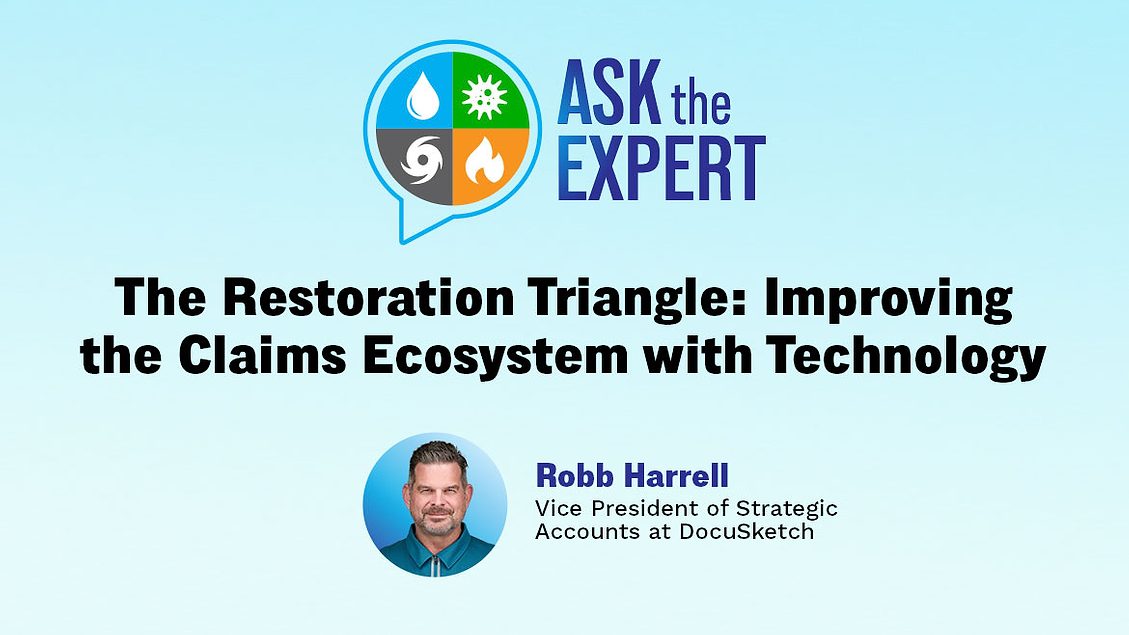 ASK the EXPERT

The Restoration Triangle: Improving the Claims Ecosystem with Technology

Robb Harrell
Vice President of Strategic Accounts at DocuSketch